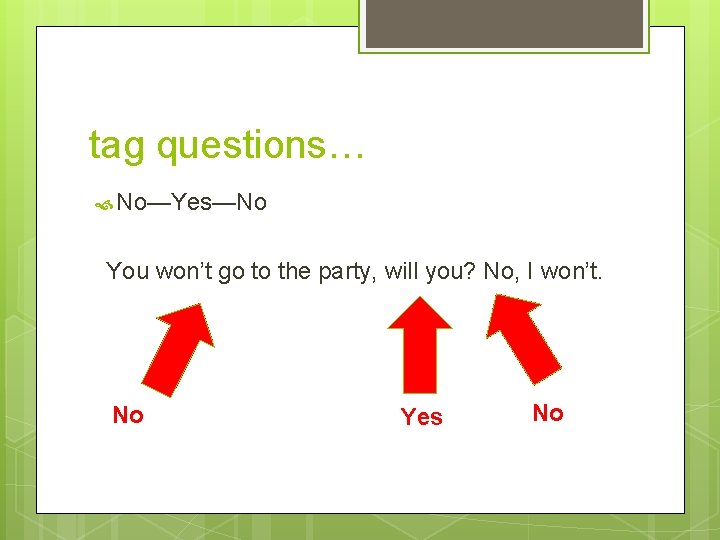 tag questions…

No—Yes—No

You won’t go to the party, will you? No, I won’t.

No

Yes

No